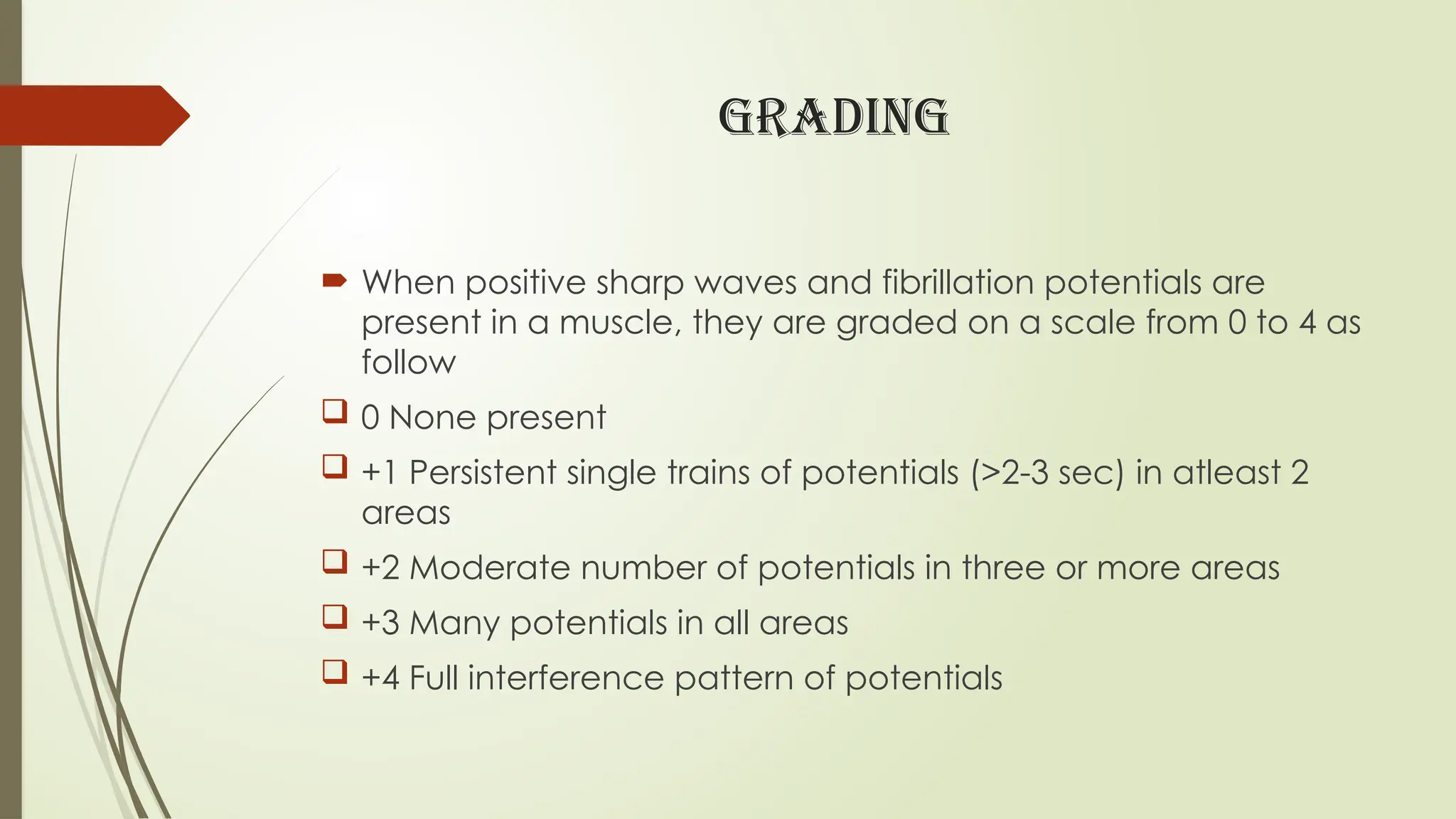 GRADING

When positive sharp waves and fibrillation potentials are present in a muscle, they are graded on a scale from 0 to 4 as follow

0 None present

+1 Persistent single trains of potentials (>2-3 sec) in atleast 2 areas

+2 Moderate number of potentials in three or more areas

+3 Many potentials in all areas

+4 Full interference pattern of potentials